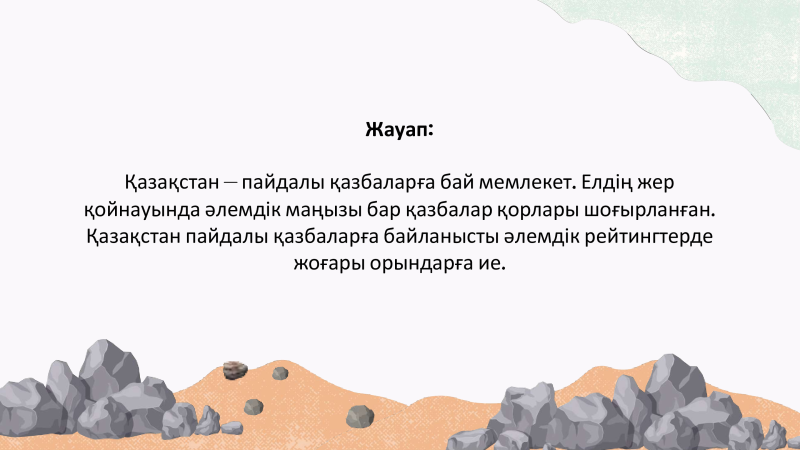 Жауап:

Қазақстан – пайдалы қазбаларға бай мемлекет. Елдің жер қойнауында әлемдік маңызы бар қазбалар қорлары шоғырланған. Қазақстан пайдалы қазбаларға байланысты әлемдік рейтингтерде жоғары орындарға ие.